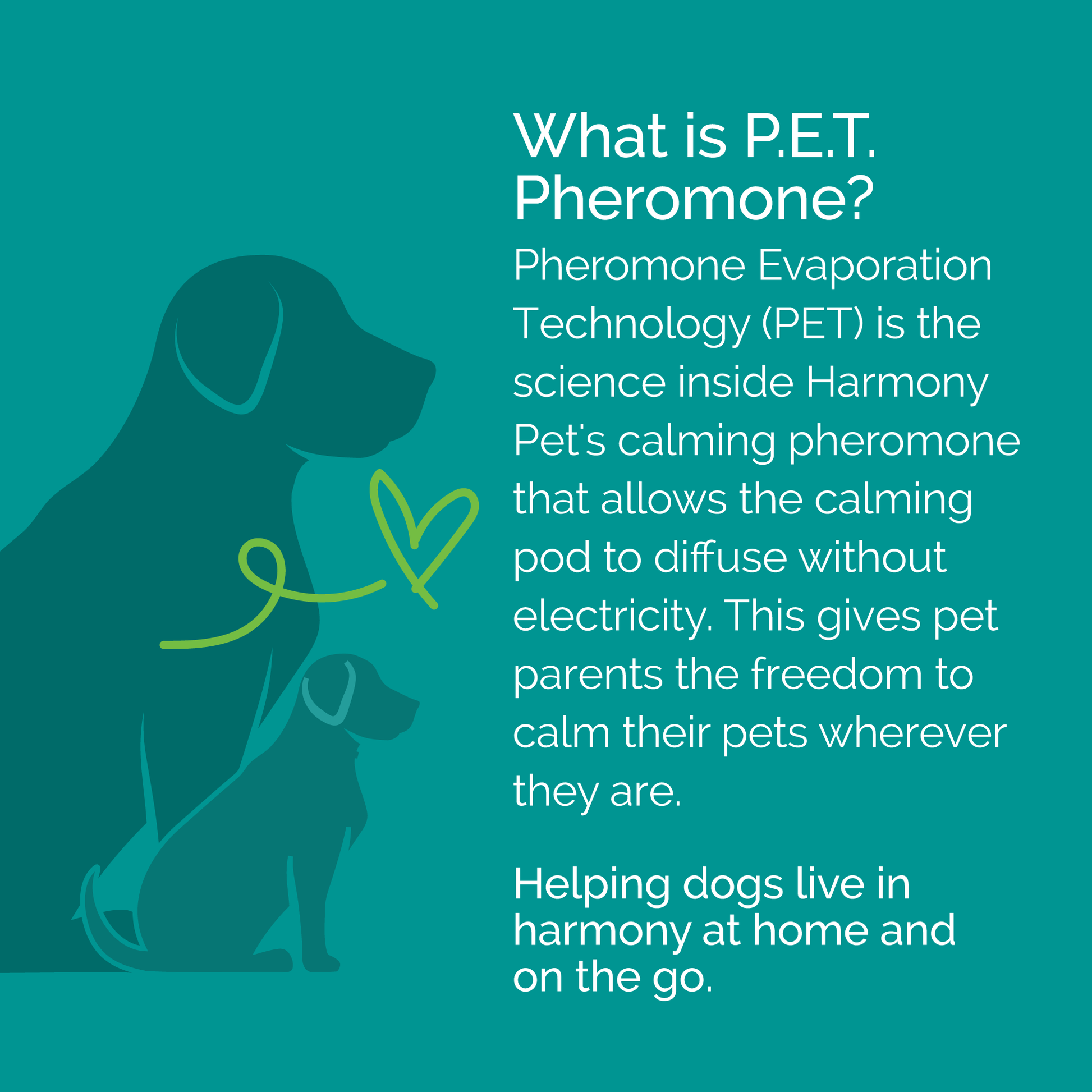 What is P.E.T. Pheromone?

Pheromone Evaporation Technology (PET) is the science inside Harmony Pet's calming pheromone that allows the calming pod to diffuse without electricity. This gives pet parents the freedom to calm their pets wherever they are.

Helping dogs live in harmony at home and on the go.